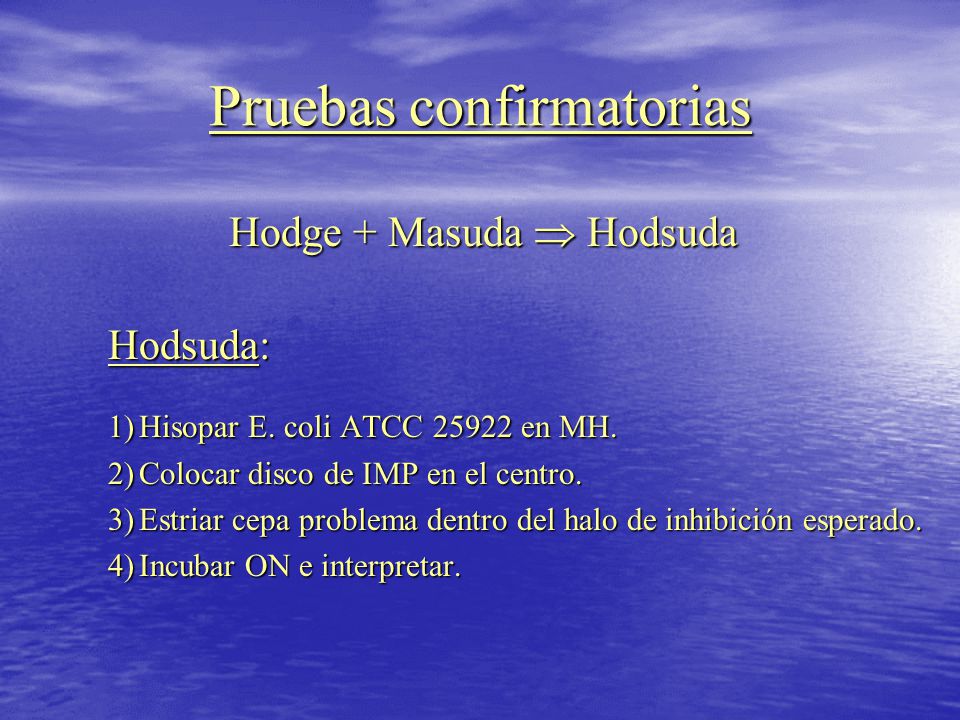 Pruebas confirmatorias

Hodge + Masuda $\Rightarrow$ Hodsuda

Hodsuda:

1) Hisopar E. coli ATCC 25922 en MH.
2) Colocar disco de IMP en el centro.
3) Estriar cepa problema dentro del halo de inhibición esperado.
4) Incubar ON e interpretar.